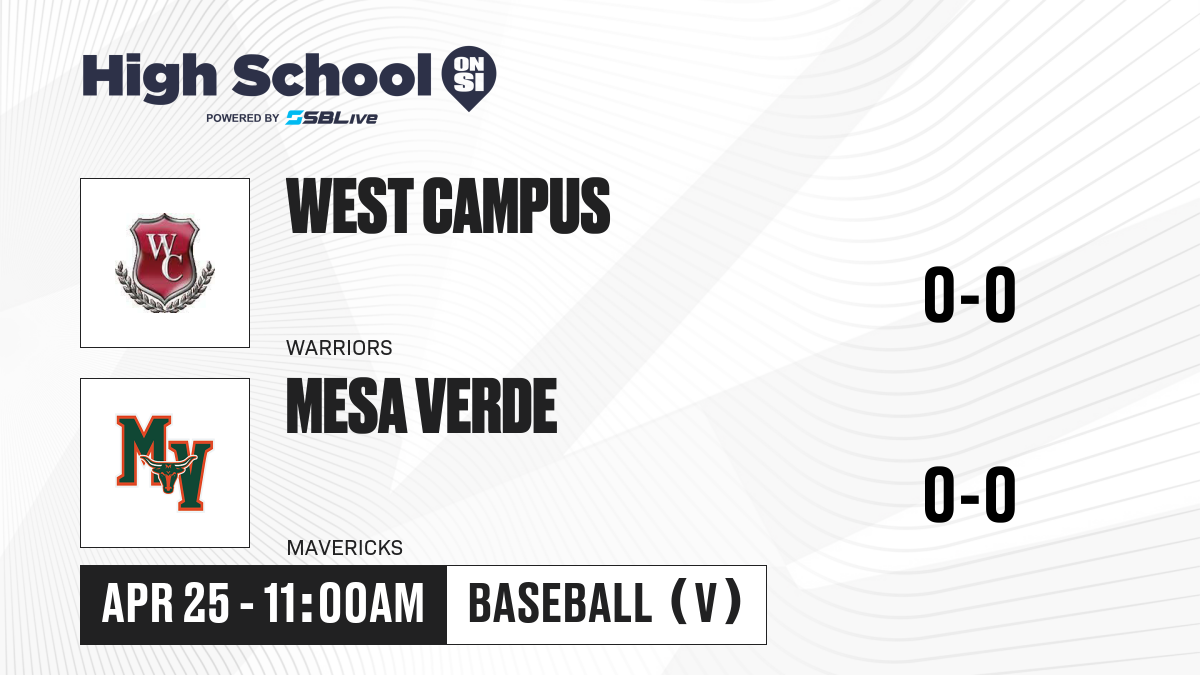 High School ON SI
POWERED BY SBLive

WC
WEST CAMPUS
WARRIORS
0-0

MV
MESA VERDE
MAVERICKS
0-0

APR 25 - 11:00AM
BASEBALL (V)